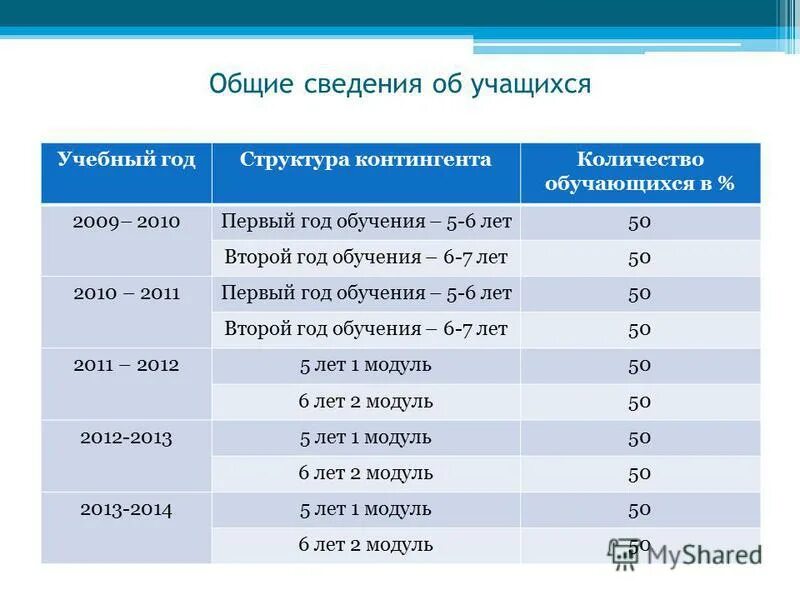 Общие сведения об учащихся

| Учебный год | Структура контингента | Количество обучающихся в % |
|---|---|---|
| 2009– 2010 | Первый год обучения – 5-6 лет | 50 |
| | Второй год обучения – 6-7 лет | 50 |
| 2010 – 2011 | Первый год обучения – 5-6 лет | 50 |
| | Второй год обучения – 6-7 лет | 50 |
| 2011 – 2012 | 5 лет 1 модуль | 50 |
| | 6 лет 2 модуль | 50 |
| 2012-2013 | 5 лет 1 модуль | 50 |
| | 6 лет 2 модуль | 50 |
| 2013-2014 | 5 лет 1 модуль | 50 |
| | 6 лет 2 модуль | 50 |

MyShared